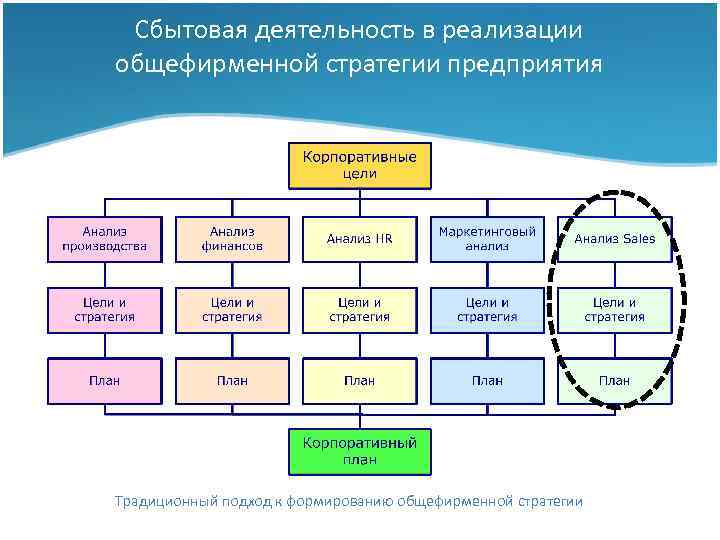 Сбытовая деятельность в реализации общефирменной стратегии предприятия

Корпоративные цели

Анализ производства

Анализ финансов

Анализ HR

Маркетинговый анализ

Анализ Sales

Цели и стратегия

Цели и стратегия

Цели и стратегия

Цели и стратегия

Цели и стратегия

План

План

План

План

План

Корпоративный план

Традиционный подход к формированию общефирменной стратегии